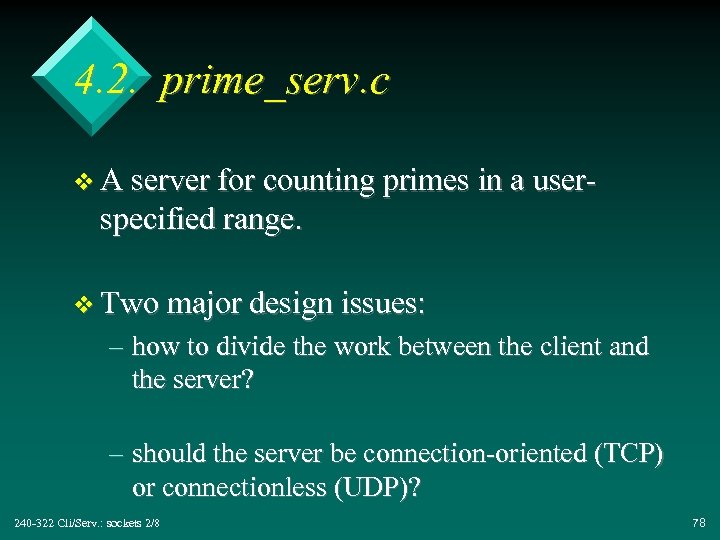 4.2. prime_serv.c

❖ A server for counting primes in a user-specified range.

❖ Two major design issues:
– how to divide the work between the client and the server?

– should the server be connection-oriented (TCP) or connectionless (UDP)?

240-322 Cli/Serv.: sockets 2/8

78